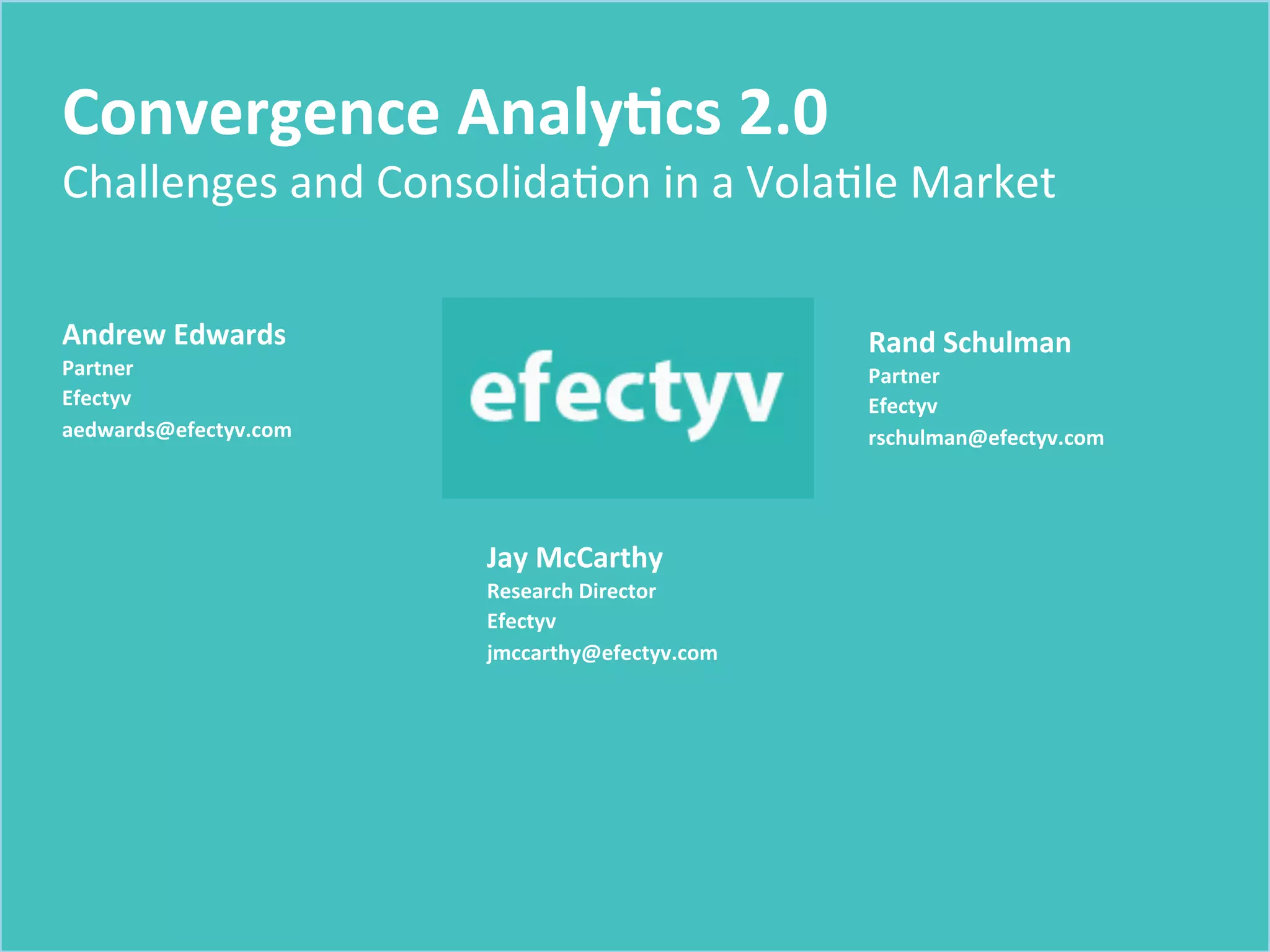 Convergence Analytics 2.0
Challenges and Consolidation in a Volatile Market

Andrew Edwards
Partner
Efectyv
aedwards@efectyv.com

efectyv

Rand Schulman
Partner
Efectyv
rschulman@efectyv.com

Jay McCarthy
Research Director
Efectyv
jmccarthy@efectyv.com